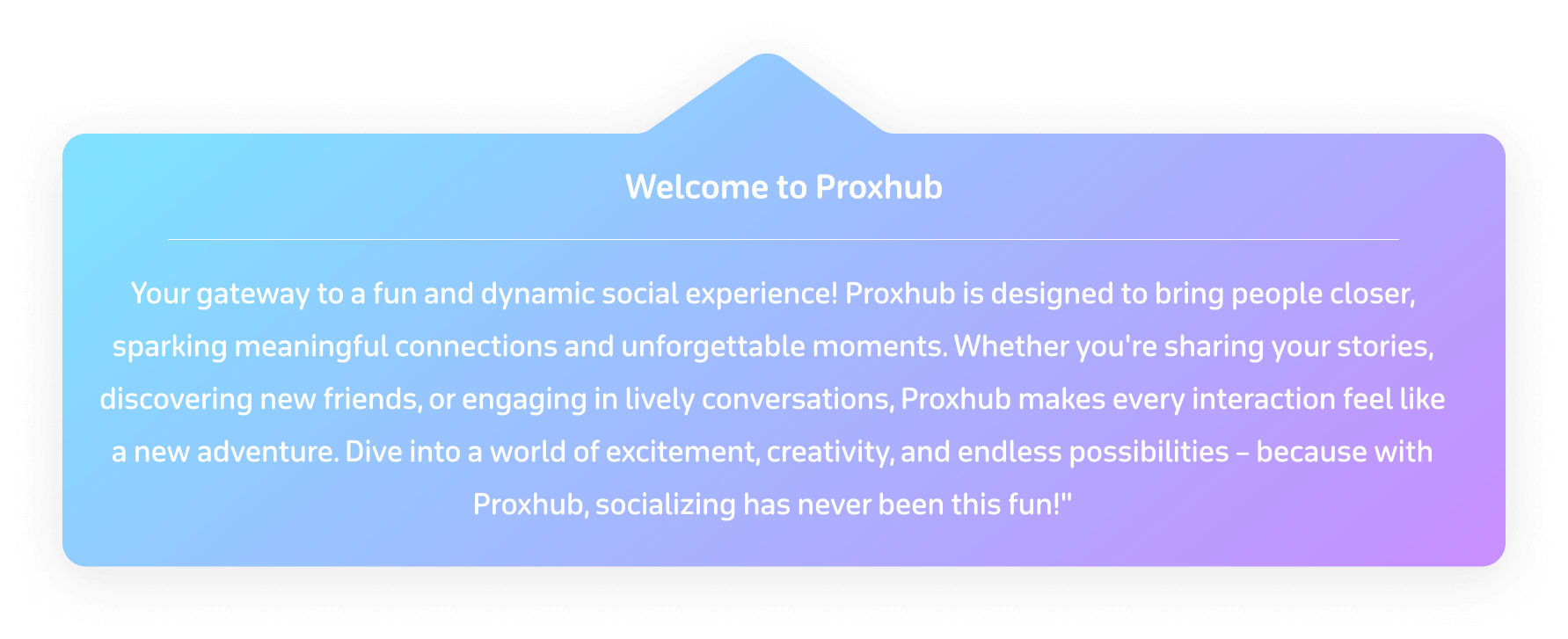 Welcome to Proxhub

Your gateway to a fun and dynamic social experience! Proxhub is designed to bring people closer, sparking meaningful connections and unforgettable moments. Whether you're sharing your stories, discovering new friends, or engaging in lively conversations, Proxhub makes every interaction feel like a new adventure. Dive into a world of excitement, creativity, and endless possibilities – because with Proxhub, socializing has never been this fun!"